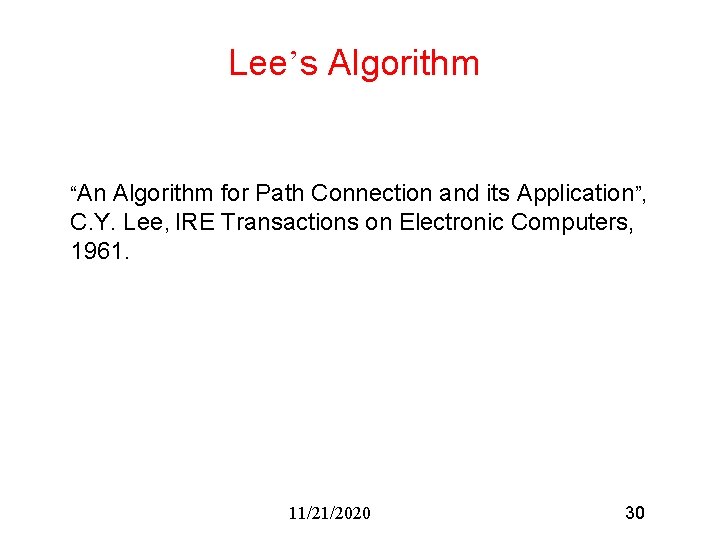 Lee’s Algorithm

“An Algorithm for Path Connection and its Application”, C.Y. Lee, IRE Transactions on Electronic Computers, 1961.

11/21/2020

30